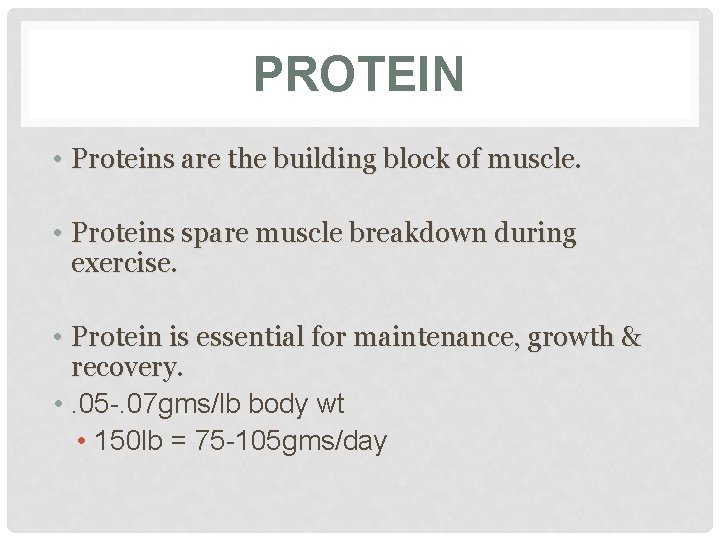 PROTEIN

• Proteins are the building block of muscle.

• Proteins spare muscle breakdown during exercise.

• Protein is essential for maintenance, growth & recovery.
• .05-.07gms/lb body wt
  • 150lb = 75-105gms/day